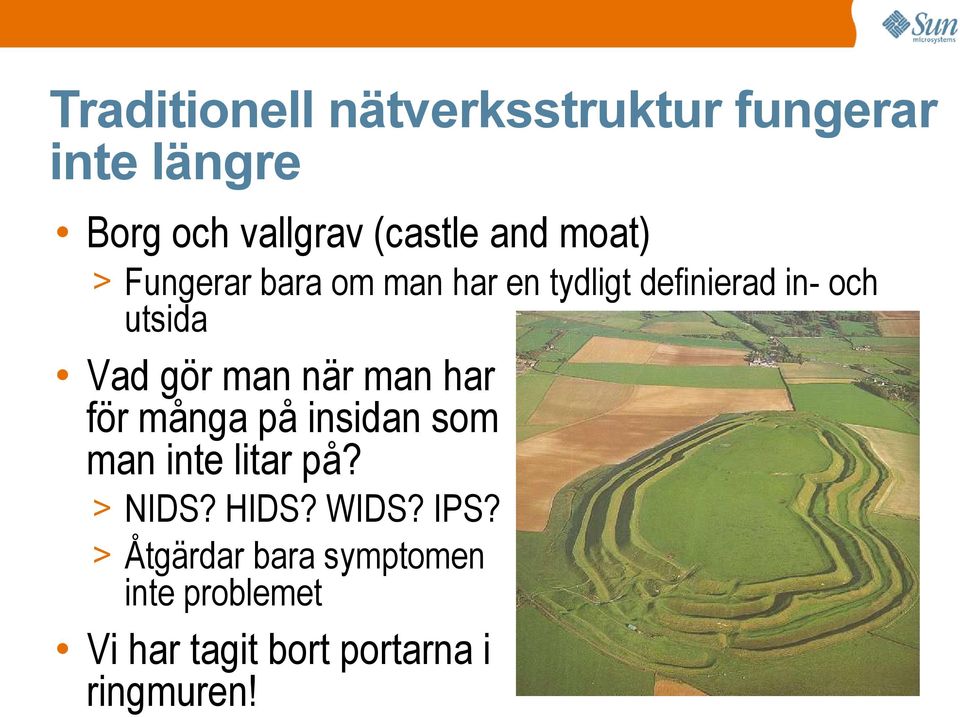 Sun microsystems

Traditionell nätverksstruktur fungerar inte längre

• Borg och vallgrav (castle and moat)
> Fungerar bara om man har en tydligt definierad in- och utsida

• Vad gör man när man har för många på insidan som man inte litar på?
> NIDS? HIDS? WIDS? IPS?
> Åtgärdar bara symptomen inte problemet

• Vi har tagit bort portarna i ringmuren!